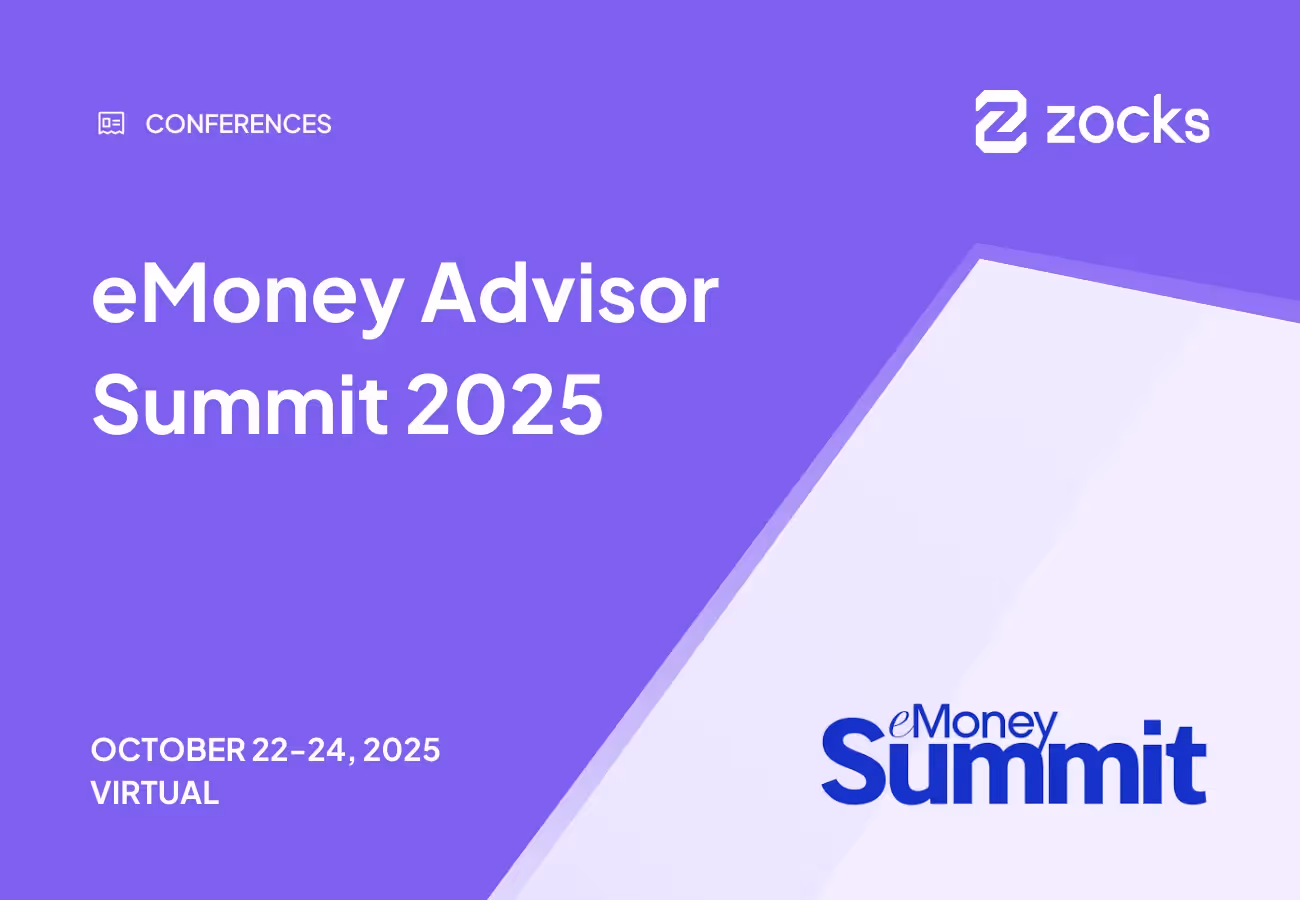 CONFERENCES

zocks

eMoney Advisor Summit 2025

OCTOBER 22-24, 2025
VIRTUAL

eMoney
Summit